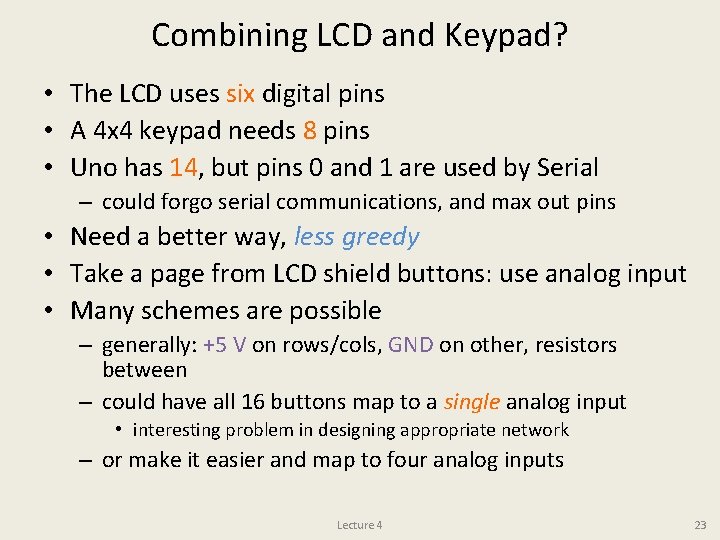 Combining LCD and Keypad?

• The LCD uses six digital pins
• A 4x4 keypad needs 8 pins
• Uno has 14, but pins 0 and 1 are used by Serial
– could forgo serial communications, and max out pins
• Need a better way, less greedy
• Take a page from LCD shield buttons: use analog input
• Many schemes are possible
– generally: +5 V on rows/cols, GND on other, resistors between
– could have all 16 buttons map to a single analog input
• interesting problem in designing appropriate network
– or make it easier and map to four analog inputs

Lecture 4

23